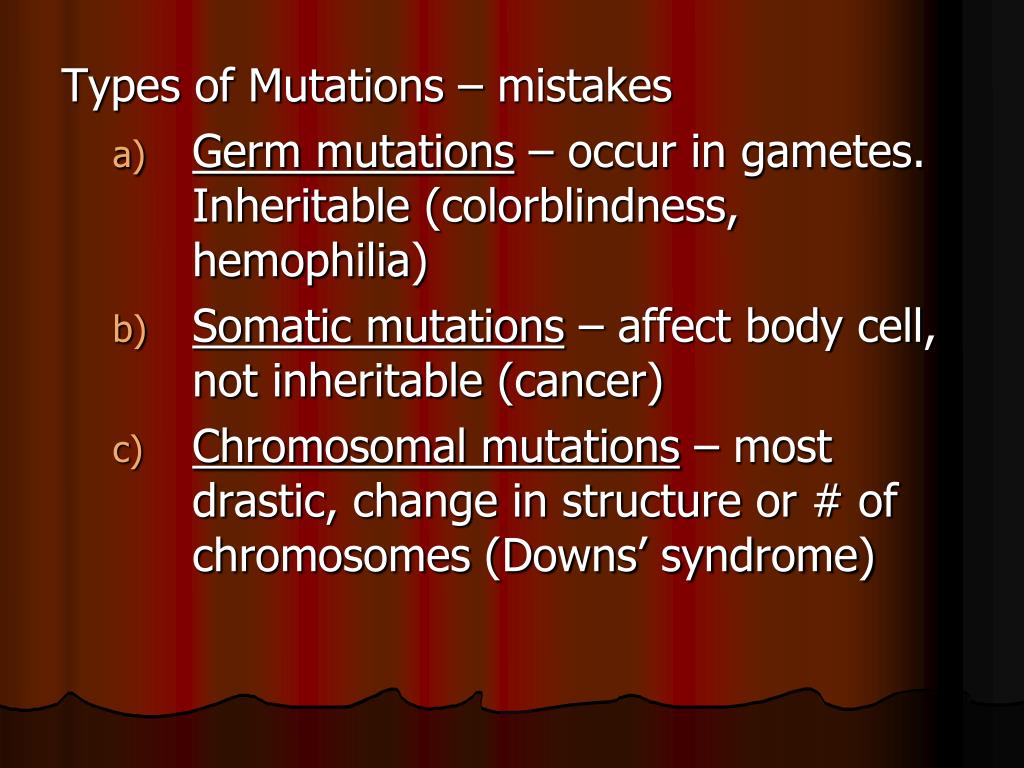 Types of Mutations – mistakes

a) Germ mutations – occur in gametes. Inheritable (colorblindness, hemophilia)

b) Somatic mutations – affect body cell, not inheritable (cancer)

c) Chromosomal mutations – most drastic, change in structure or # of chromosomes (Downs’ syndrome)